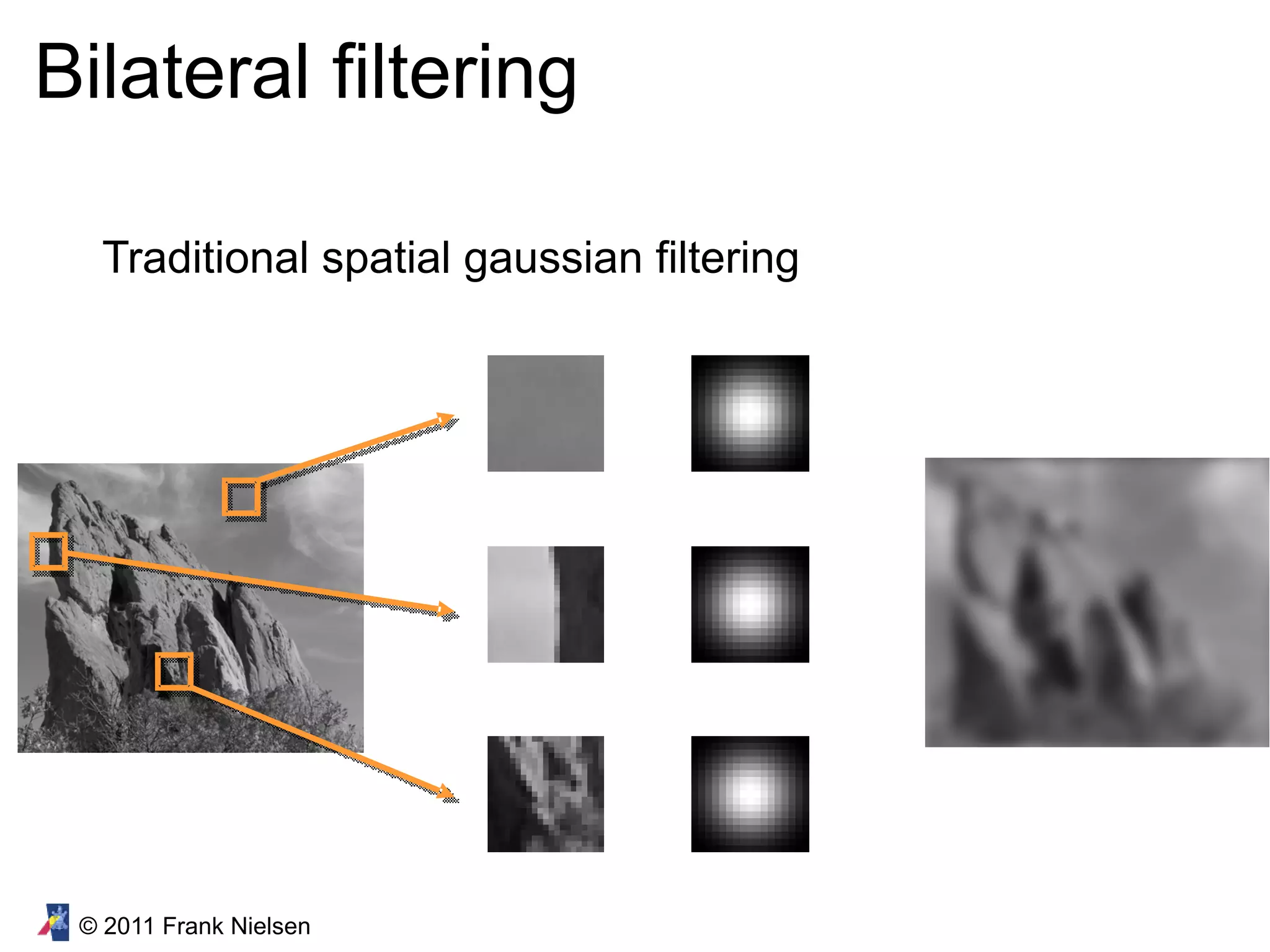 Bilateral filtering

Traditional spatial gaussian filtering

© 2011 Frank Nielsen